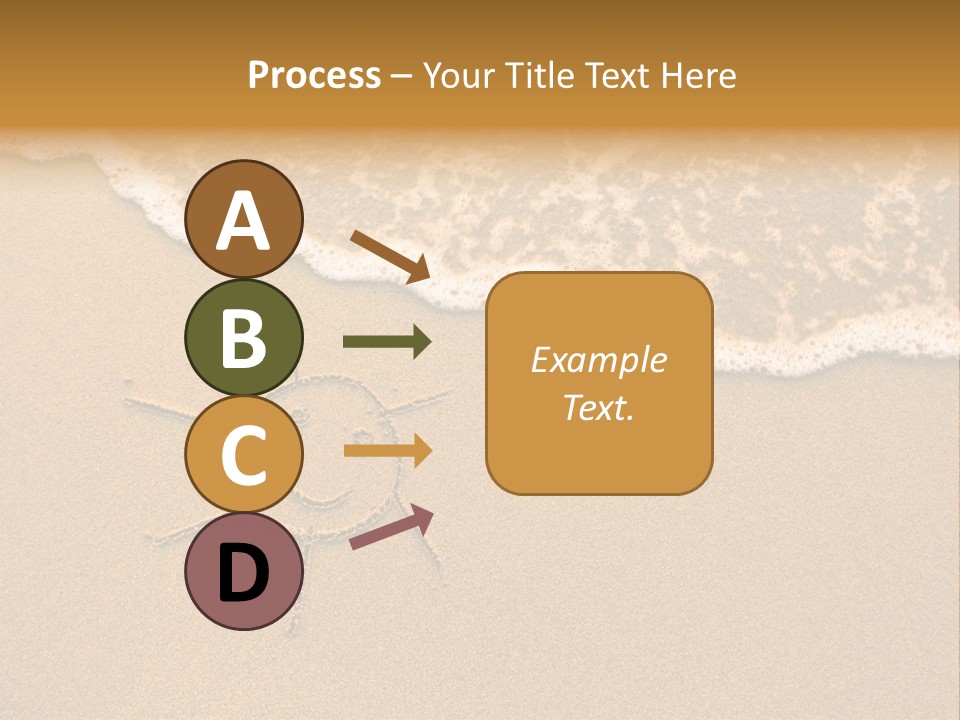 Process – Your Title Text Here

A

B

C

D

Example Text.